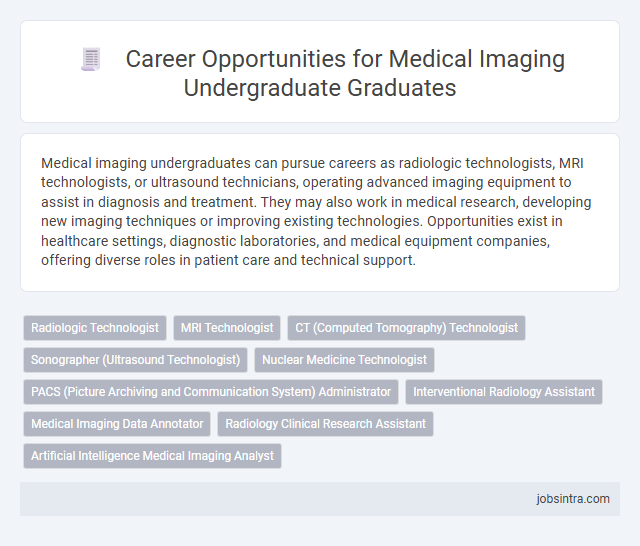 Career Opportunities for Medical Imaging Undergraduate Graduates

Medical imaging undergraduates can pursue careers as radiologic technologists, MRI technologists, or ultrasound technicians, operating advanced imaging equipment to assist in diagnosis and treatment. They may also work in medical research, developing new imaging techniques or improving existing technologies. Opportunities exist in healthcare settings, diagnostic laboratories, and medical equipment companies, offering diverse roles in patient care and technical support.

Radiologic Technologist
MRI Technologist
CT (Computed Tomography) Technologist
Sonographer (Ultrasound Technologist)
Nuclear Medicine Technologist
PACS (Picture Archiving and Communication System) Administrator
Interventional Radiology Assistant
Medical Imaging Data Annotator
Radiology Clinical Research Assistant
Artificial Intelligence Medical Imaging Analyst

jobsintra.com